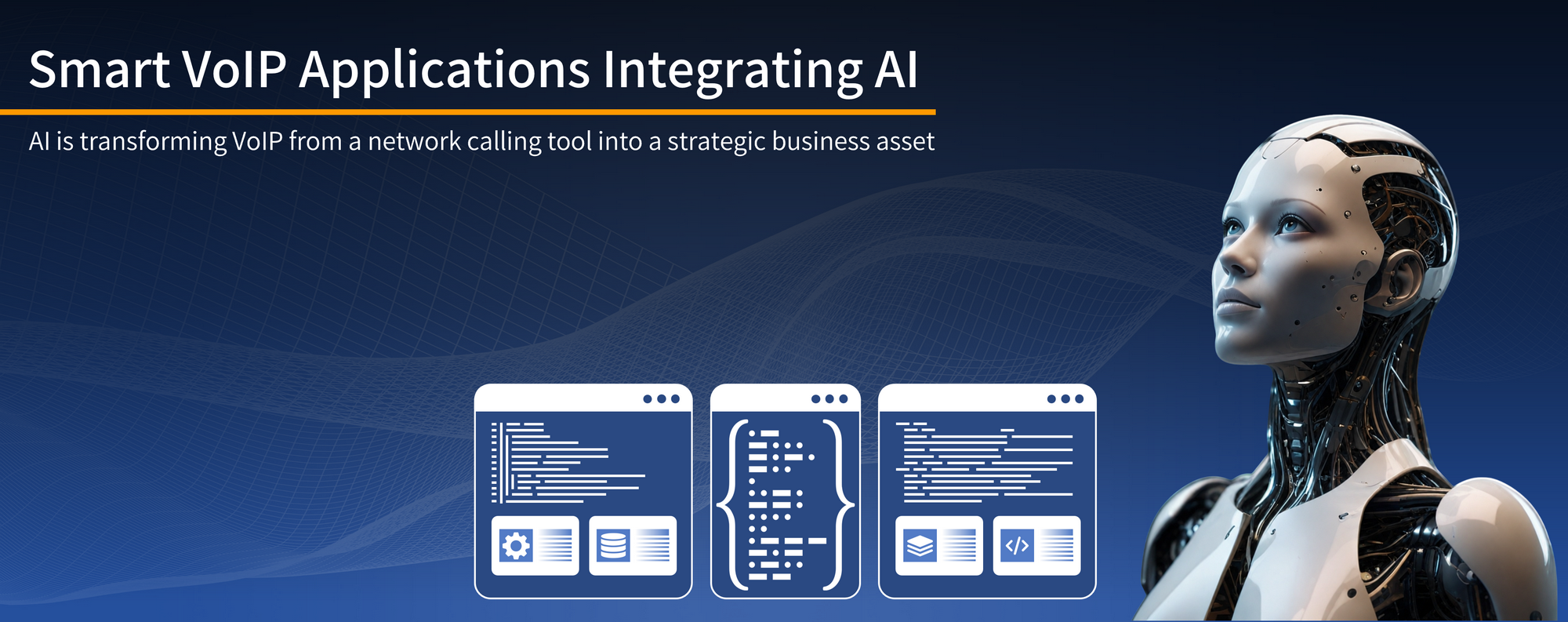 Smart VoIP Applications Integrating AI

AI is transforming VoIP from a network calling tool into a strategic business asset